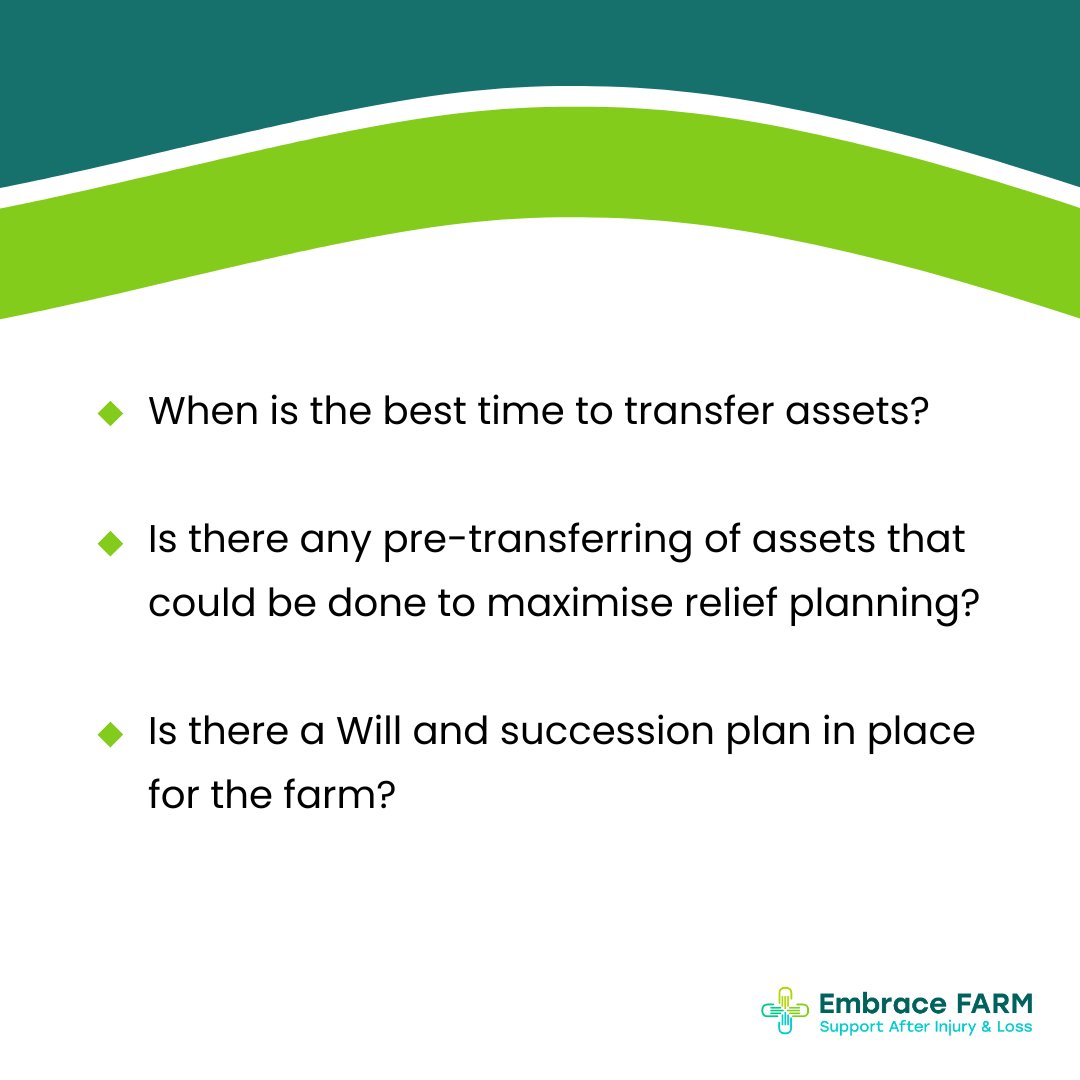 ◆ When is the best time to transfer assets?

◆ Is there any pre-transferring of assets that could be done to maximise relief planning?

◆ Is there a Will and succession plan in place for the farm?

Embrace FARM
Support After Injury & Loss